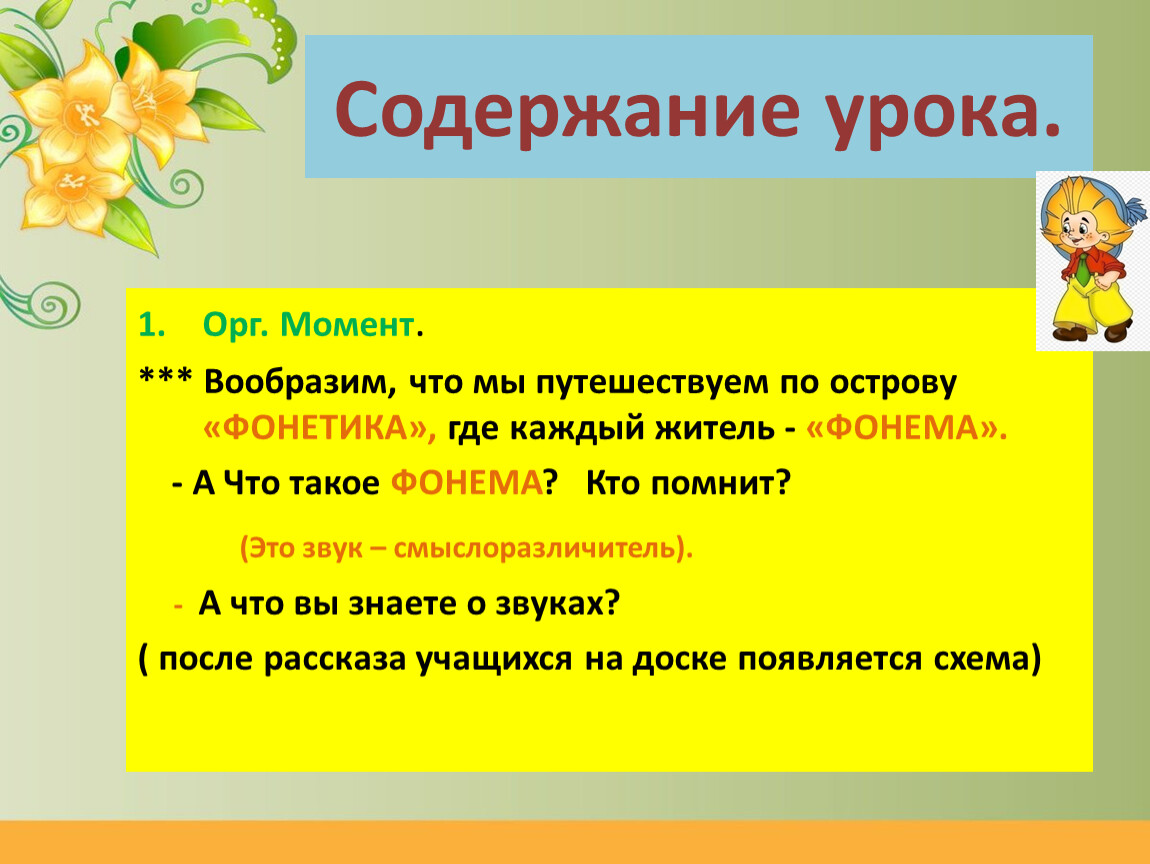 Содержание урока.

1. Орг. Момент.

*** Вообразим, что мы путешествуем по острову «ФОНЕТИКА», где каждый житель - «ФОНЕМА».

- А Что такое ФОНЕМА? Кто помнит?

(Это звук – смыслоразличитель).

- А что вы знаете о звуках?

( после рассказа учащихся на доске появляется схема)